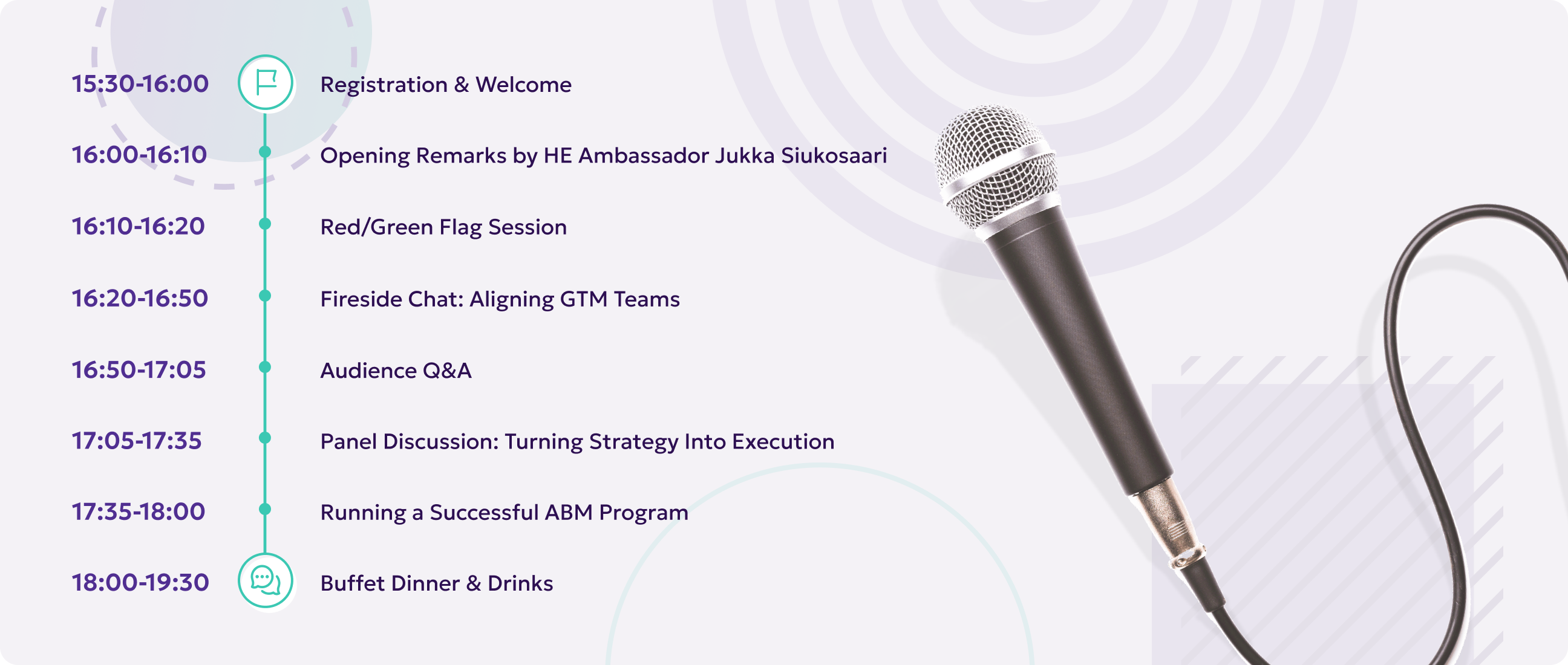 15:30-16:00 Registration & Welcome

16:00-16:10 Opening Remarks by HE Ambassador Jukka Siukosaari

16:10-16:20 Red/Green Flag Session

16:20-16:50 Fireside Chat: Aligning GTM Teams

16:50-17:05 Audience Q&A

17:05-17:35 Panel Discussion: Turning Strategy Into Execution

17:35-18:00 Running a Successful ABM Program

18:00-19:30 Buffet Dinner & Drinks